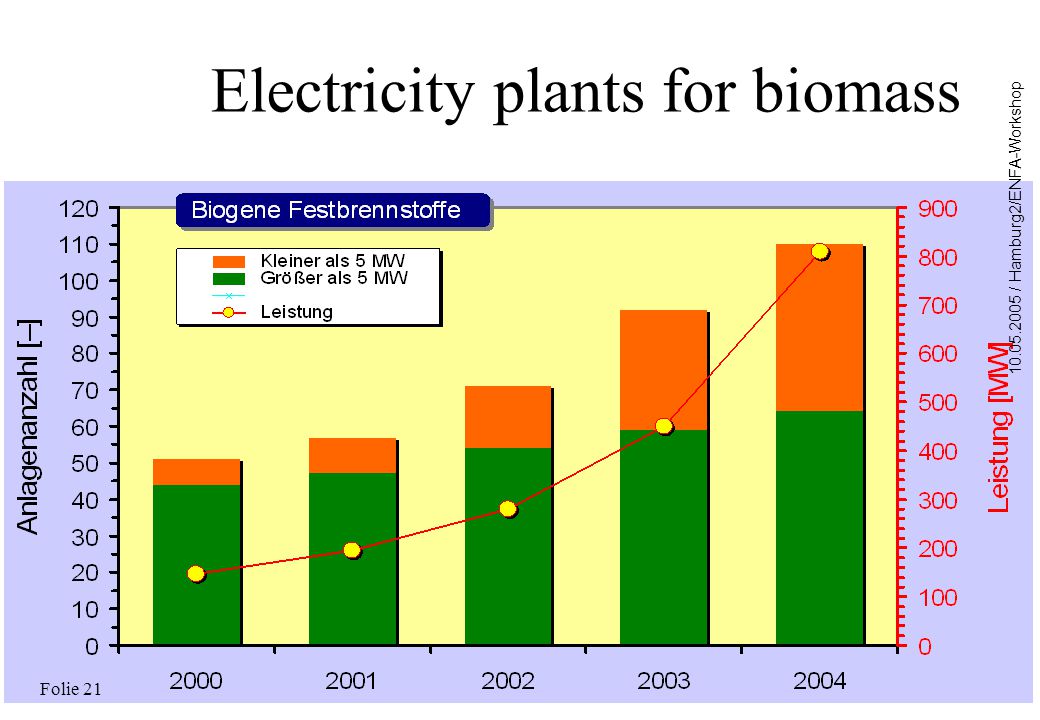 Electricity plants for biomass

10.05.2005 / Hamburg2/ENFA-Workshop

Biogene Festbrennstoffe

Kleiner als 5 MW
Größer als 5 MW
Leistung

Anlagenanzahl [–]

120
110
100
90
80
70
60
50
40
30
20
10
0

Leistung [MW]

900
800
700
600
500
400
300
200
100
0

2000
2001
2002
2003
2004

Folie 21